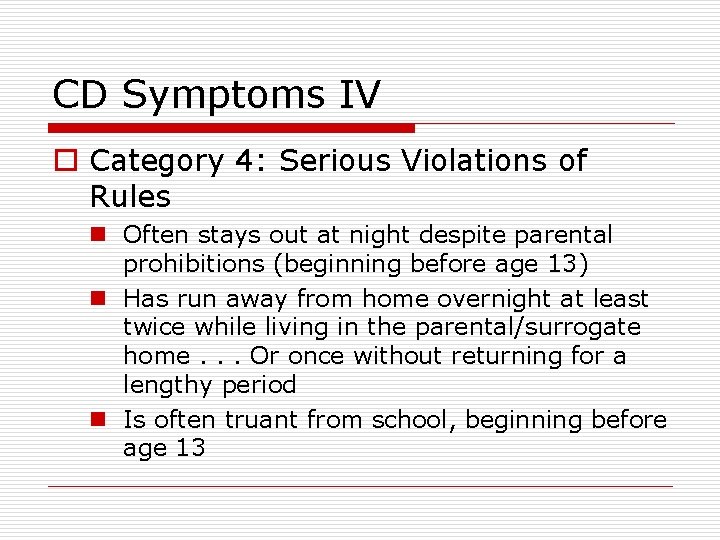 CD Symptoms IV

Category 4: Serious Violations of Rules

Often stays out at night despite parental prohibitions (beginning before age 13)

Has run away from home overnight at least twice while living in the parental/surrogate home . . . Or once without returning for a lengthy period

Is often truant from school, beginning before age 13